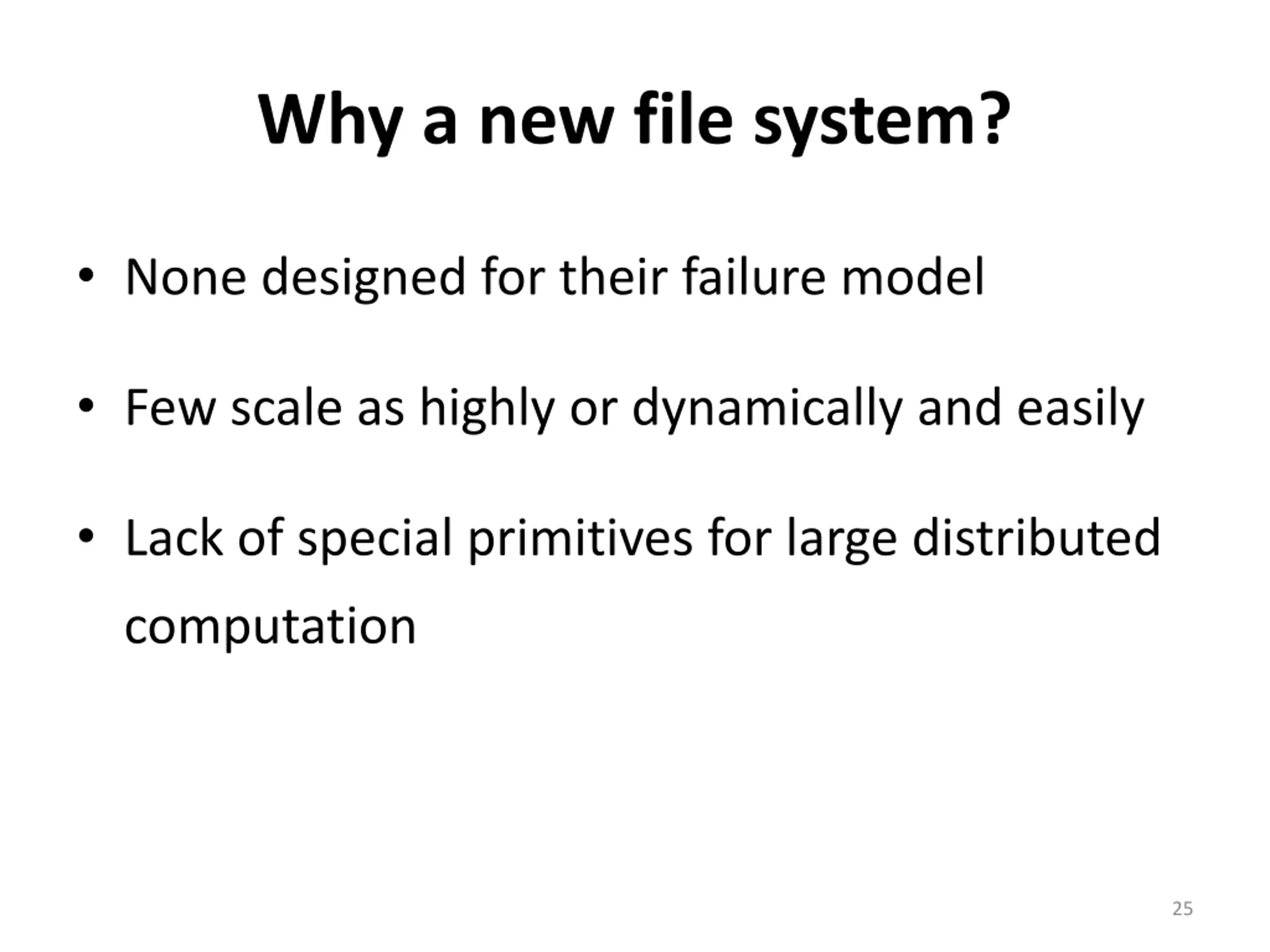 Why a new file system?

• None designed for their failure model

• Few scale as highly or dynamically and easily

• Lack of special primitives for large distributed computation

25